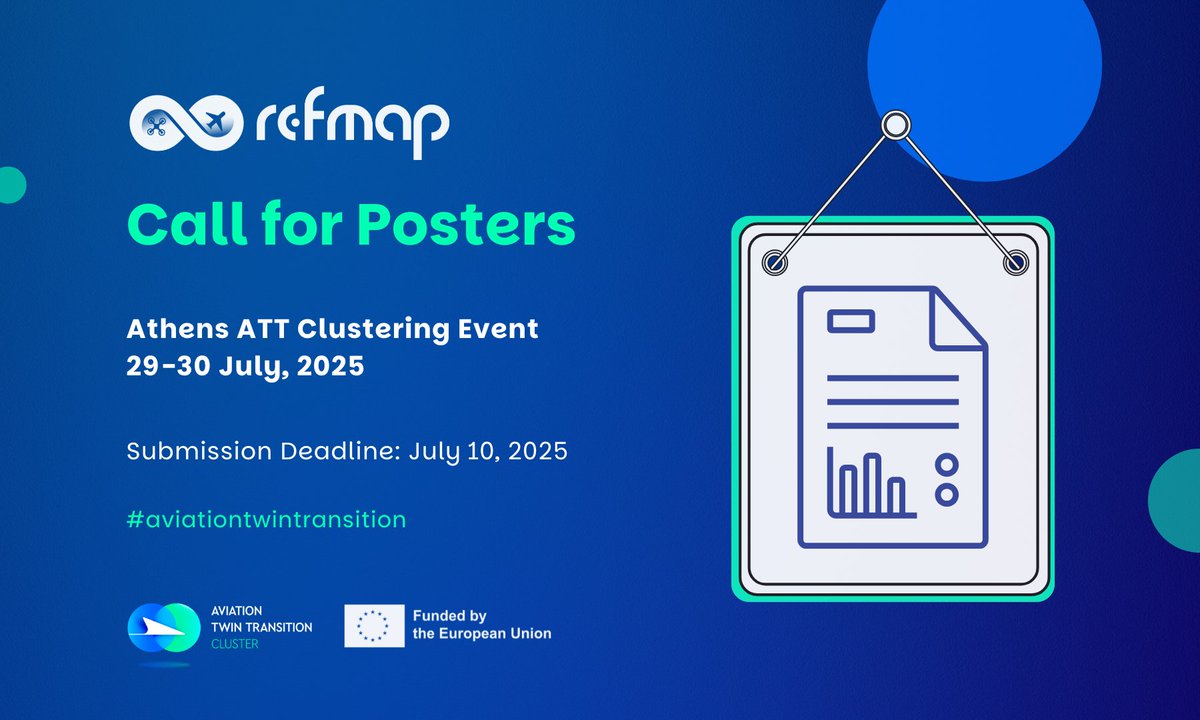 refmap

Call for Posters

Athens ATT Clustering Event
29-30 July, 2025

Submission Deadline: July 10, 2025

#aviationtwintransition

AVIATION
TWIN TRANSITION
CLUSTER

Funded by
the European Union